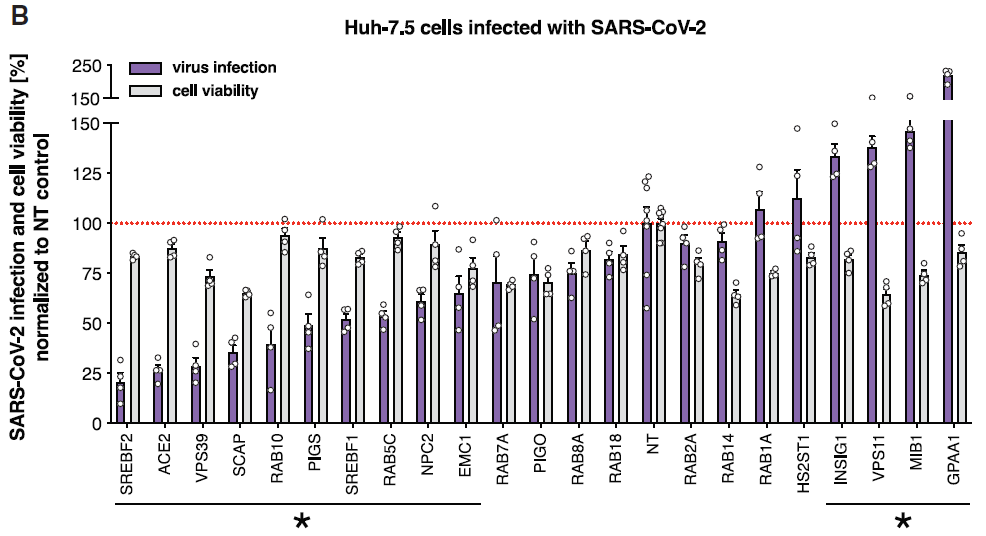 B

Huh-7.5 cells infected with SARS-CoV-2

virus infection
cell viability

SARS-CoV-2 infection and cell viability [%] normalized to NT control

250
150
150
125
100
75
50
25
0

SREBF2
ACE2
VPS39
SCAP
RAB10
PIGS
SREBF1
RAB5C
NPC2
EMC1
RAB7A
PIGO
RAB8A
RAB18
NT
RAB2A
RAB14
RAB1A
HS2ST1
INSIG1
VPS11
MIB1
GPAA1

*

*